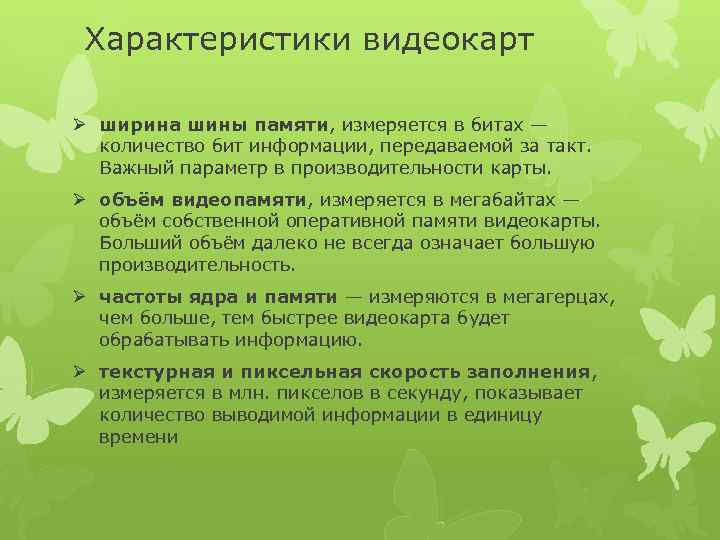 Характеристики видеокарт

➢ ширина шины памяти, измеряется в битах — количество бит информации, передаваемой за такт. Важный параметр в производительности карты.

➢ объём видеопамяти, измеряется в мегабайтах — объём собственной оперативной памяти видеокарты. Больший объём далеко не всегда означает большую производительность.

➢ частоты ядра и памяти — измеряются в мегагерцах, чем больше, тем быстрее видеокарта будет обрабатывать информацию.

➢ текстурная и пиксельная скорость заполнения, измеряется в млн. пикселов в секунду, показывает количество выводимой информации в единицу времени